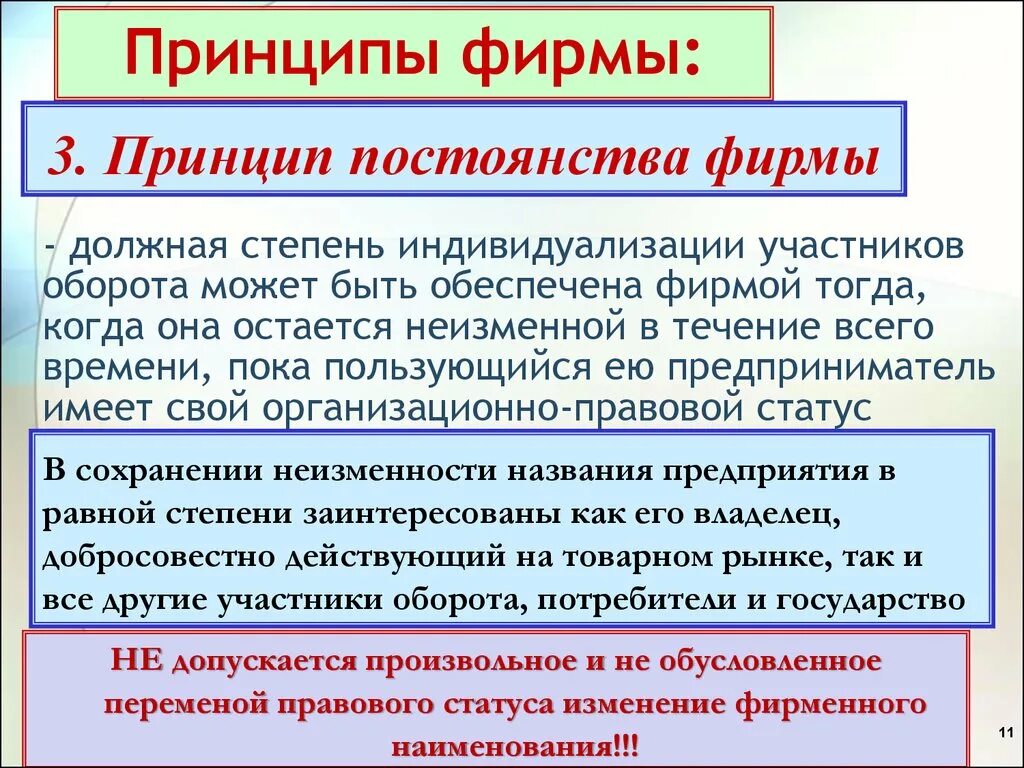 Принципы фирмы:

3. Принцип постоянства фирмы

- должная степень индивидуализации участников оборота может быть обеспечена фирмой тогда, когда она остается неизменной в течение всего времени, пока пользующийся ею предприниматель имеет свой организационно-правовой статус

В сохранении неизменности названия предприятия в равной степени заинтересованы как его владелец, добросовестно действующий на товарном рынке, так и все другие участники оборота, потребители и государство

НЕ допускается произвольное и не обусловленное переменой правового статуса изменение фирменного наименования!!!

11